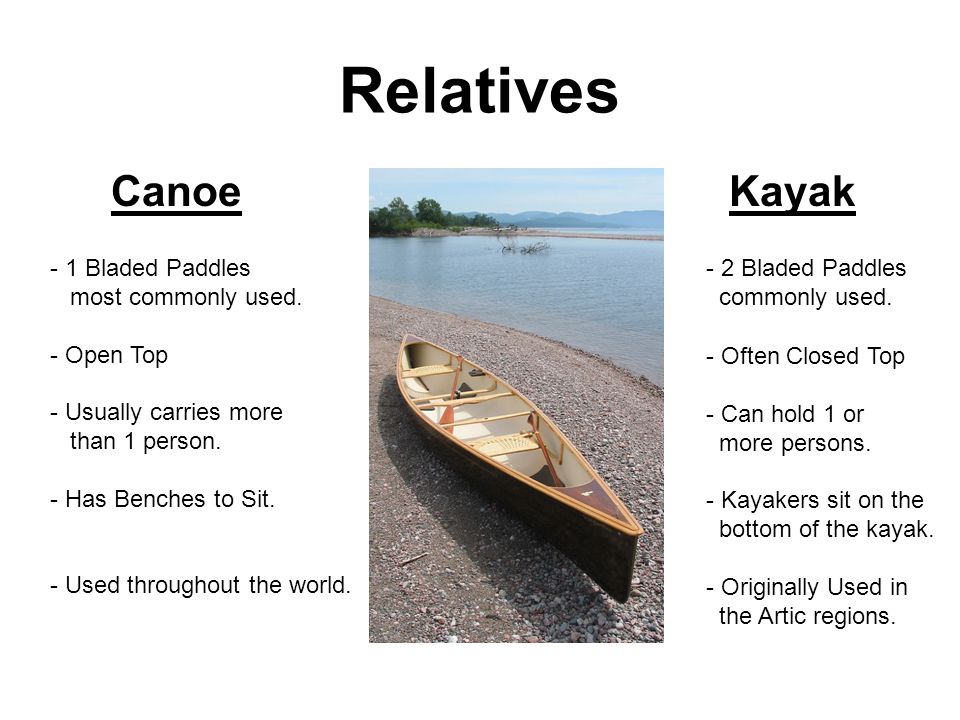 Relatives

Canoe

- 1 Bladed Paddles most commonly used.

- Open Top

- Usually carries more than 1 person.

- Has Benches to Sit.

- Used throughout the world.

Kayak

- 2 Bladed Paddles commonly used.

- Often Closed Top

- Can hold 1 or more persons.

- Kayakers sit on the bottom of the kayak.

- Originally Used in the Artic regions.